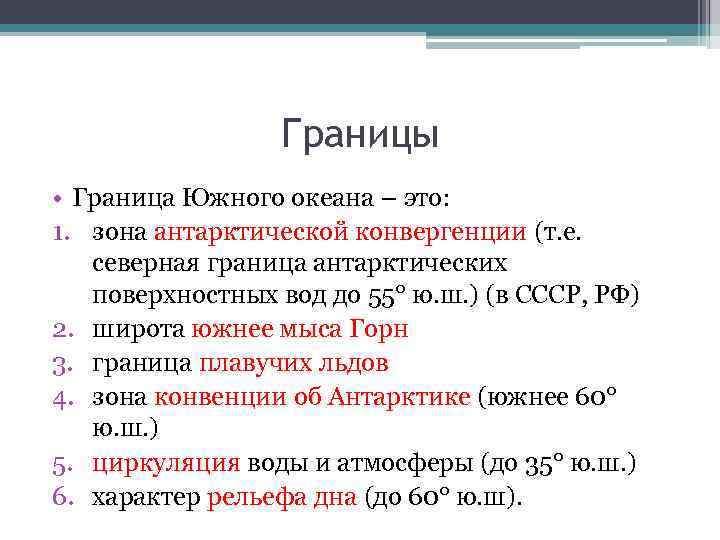 Границы

• Граница Южного океана – это:
1. зона антарктической конвергенции (т.е. северная граница антарктических поверхностных вод до 55° ю.ш.) (в СССР, РФ)
2. широта южнее мыса Горн
3. граница плавучих льдов
4. зона конвенции об Антарктике (южнее 60° ю.ш.)
5. циркуляция воды и атмосферы (до 35° ю.ш.)
6. характер рельефа дна (до 60° ю.ш).